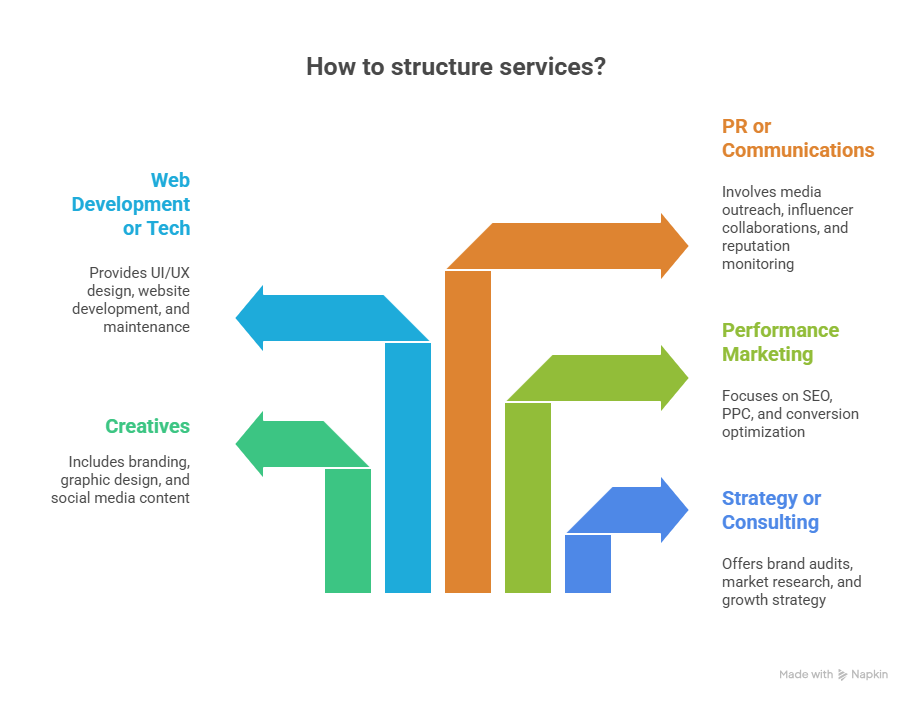 How to structure services?

Web Development or Tech

Provides UI/UX design, website development, and maintenance

Creatives

Includes branding, graphic design, and social media content

PR or Communications

Involves media outreach, influencer collaborations, and reputation monitoring

Performance Marketing

Focuses on SEO, PPC, and conversion optimization

Strategy or Consulting

Offers brand audits, market research, and growth strategy

Made with Napkin